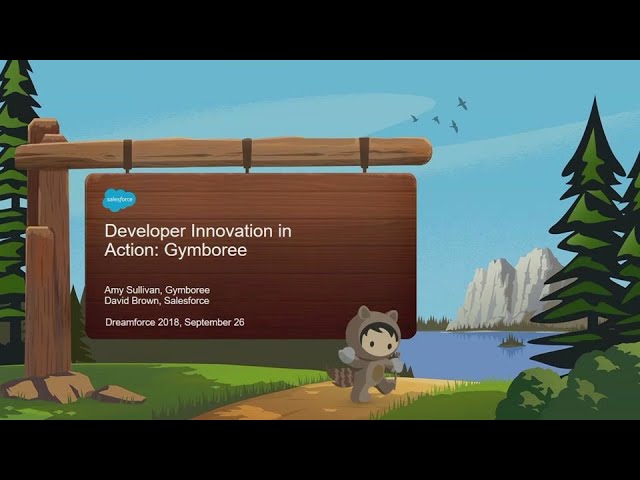 salesforce

Developer Innovation in Action: Gymboree

Amy Sullivan, Gymboree
David Brown, Salesforce

Dreamforce 2018, September 26